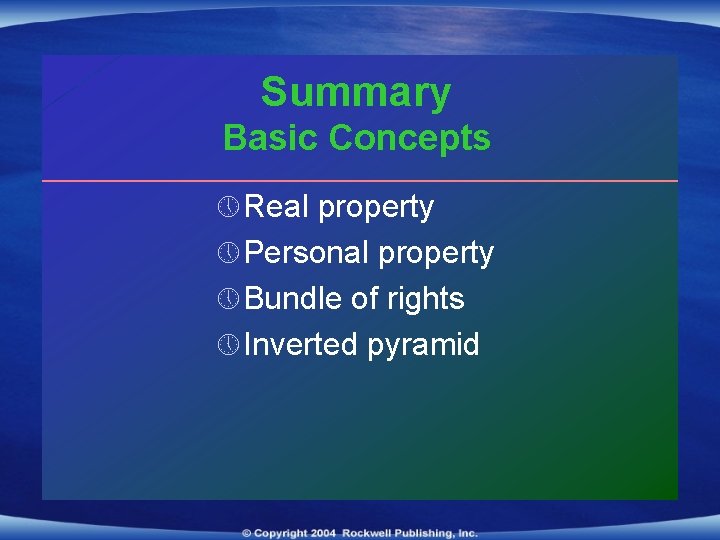 Summary
Basic Concepts

Real property
Personal property
Bundle of rights
Inverted pyramid

© Copyright 2004 Rockwell Publishing, Inc.